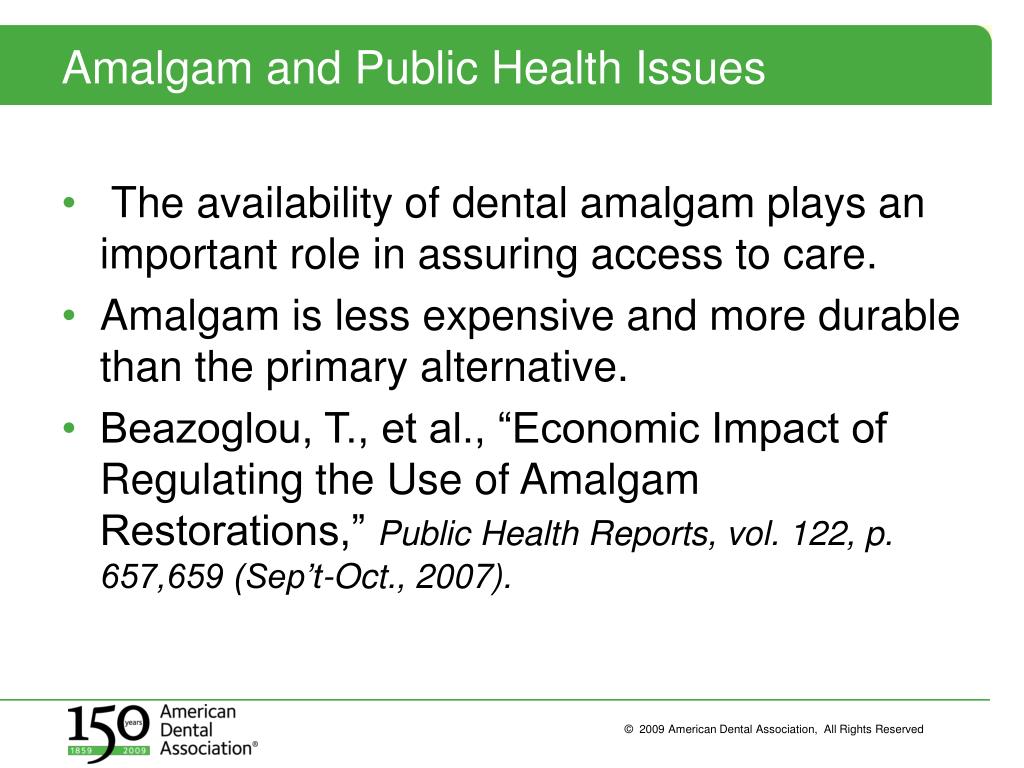 Amalgam and Public Health Issues

• The availability of dental amalgam plays an important role in assuring access to care.

• Amalgam is less expensive and more durable than the primary alternative.

• Beazoglou, T., et al., “Economic Impact of Regulating the Use of Amalgam Restorations,” Public Health Reports, vol. 122, p. 657,659 (Sep’t-Oct., 2007).

150 years 1859 2009 American Dental Association®

© 2009 American Dental Association, All Rights Reserved